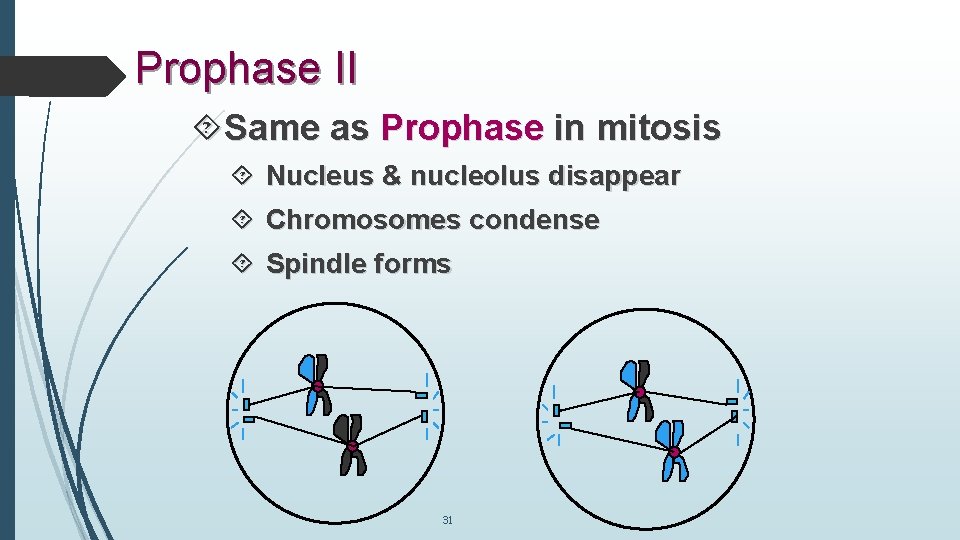 Prophase II

Same as Prophase in mitosis

Nucleus & nucleolus disappear

Chromosomes condense

Spindle forms

31